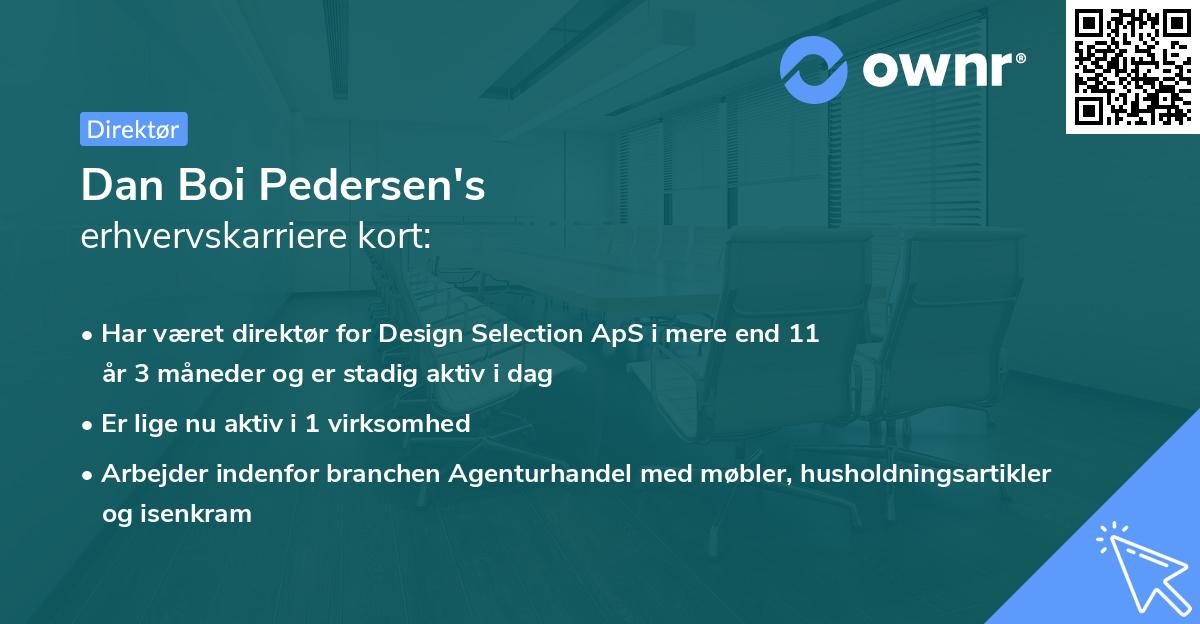 ownr®

Direktør

Dan Boi Pedersen's
erhvervskarriere kort:

• Har været direktør for Design Selection ApS i mere end 11 år 3 måneder og er stadig aktiv i dag
• Er lige nu aktiv i 1 virksomhed
• Arbejder indenfor branchen Agenturhandel med møbler, husholdningsartikler og isenkram